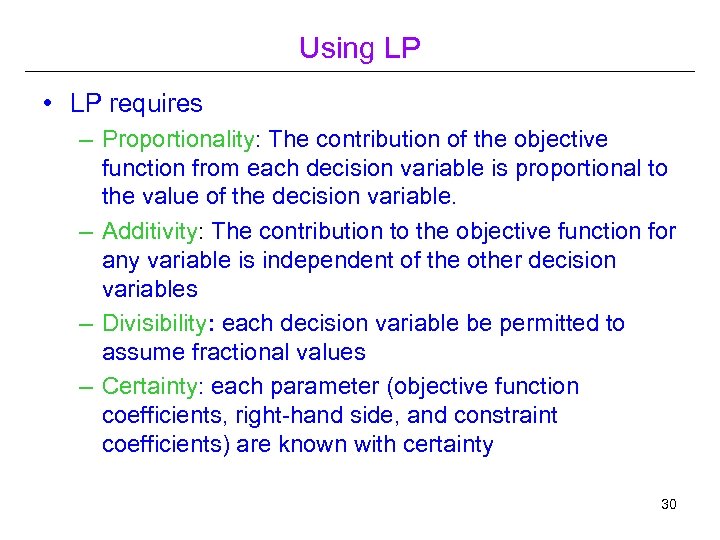 Using LP

• LP requires
– Proportionality: The contribution of the objective function from each decision variable is proportional to the value of the decision variable.
– Additivity: The contribution to the objective function for any variable is independent of the other decision variables
– Divisibility: each decision variable be permitted to assume fractional values
– Certainty: each parameter (objective function coefficients, right-hand side, and constraint coefficients) are known with certainty

30